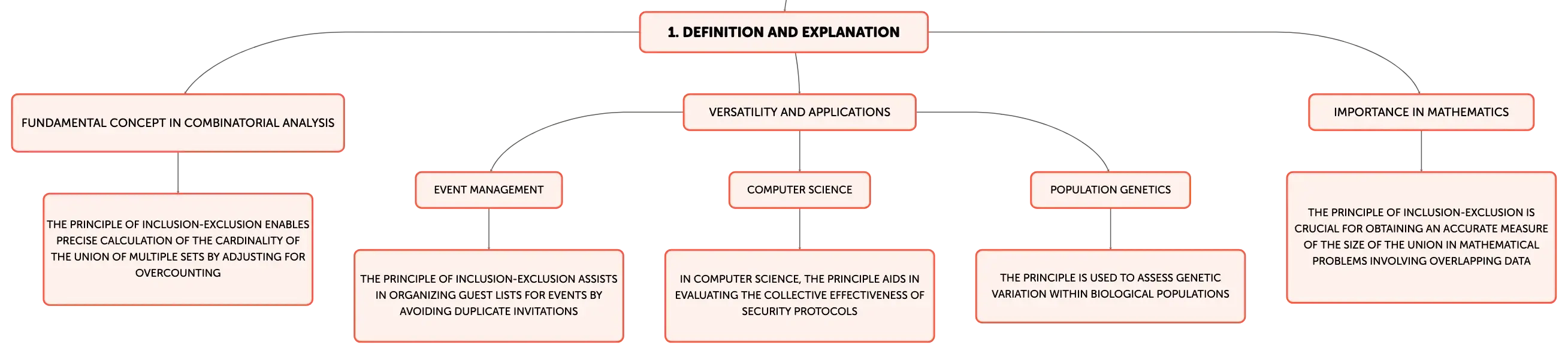 1. DEFINITION AND EXPLANATION

FUNDAMENTAL CONCEPT IN COMBINATORIAL ANALYSIS

THE PRINCIPLE OF INCLUSION-EXCLUSION ENABLES PRECISE CALCULATION OF THE CARDINALITY OF THE UNION OF MULTIPLE SETS BY ADJUSTING FOR OVERCOUNTING

VERSATILITY AND APPLICATIONS

EVENT MANAGEMENT

THE PRINCIPLE OF INCLUSION-EXCLUSION ASSISTS IN ORGANIZING GUEST LISTS FOR EVENTS BY AVOIDING DUPLICATE INVITATIONS

COMPUTER SCIENCE

IN COMPUTER SCIENCE, THE PRINCIPLE AIDS IN EVALUATING THE COLLECTIVE EFFECTIVENESS OF SECURITY PROTOCOLS

POPULATION GENETICS

THE PRINCIPLE IS USED TO ASSESS GENETIC VARIATION WITHIN BIOLOGICAL POPULATIONS

IMPORTANCE IN MATHEMATICS

THE PRINCIPLE OF INCLUSION-EXCLUSION IS CRUCIAL FOR OBTAINING AN ACCURATE MEASURE OF THE SIZE OF THE UNION IN MATHEMATICAL PROBLEMS INVOLVING OVERLAPPING DATA